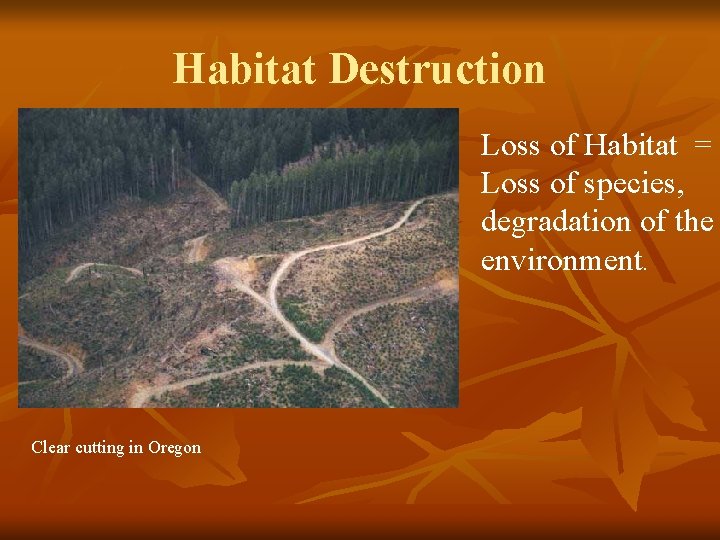 Habitat Destruction

Loss of Habitat = Loss of species, degradation of the environment.

Clear cutting in Oregon